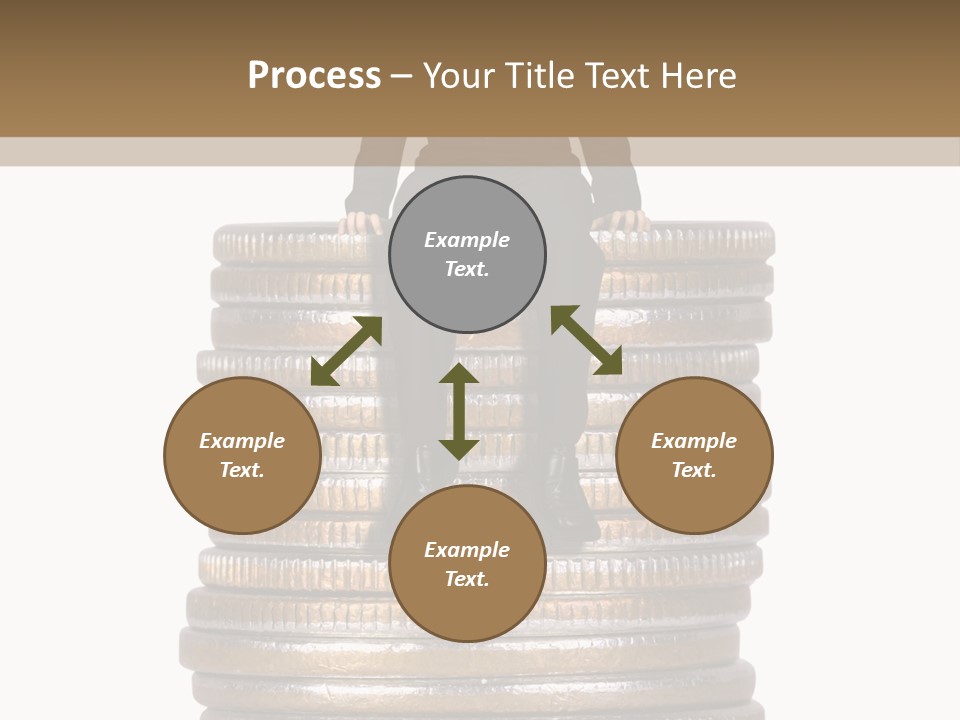 Process – Your Title Text Here

Example Text.

Example Text.

Example Text.

Example Text.